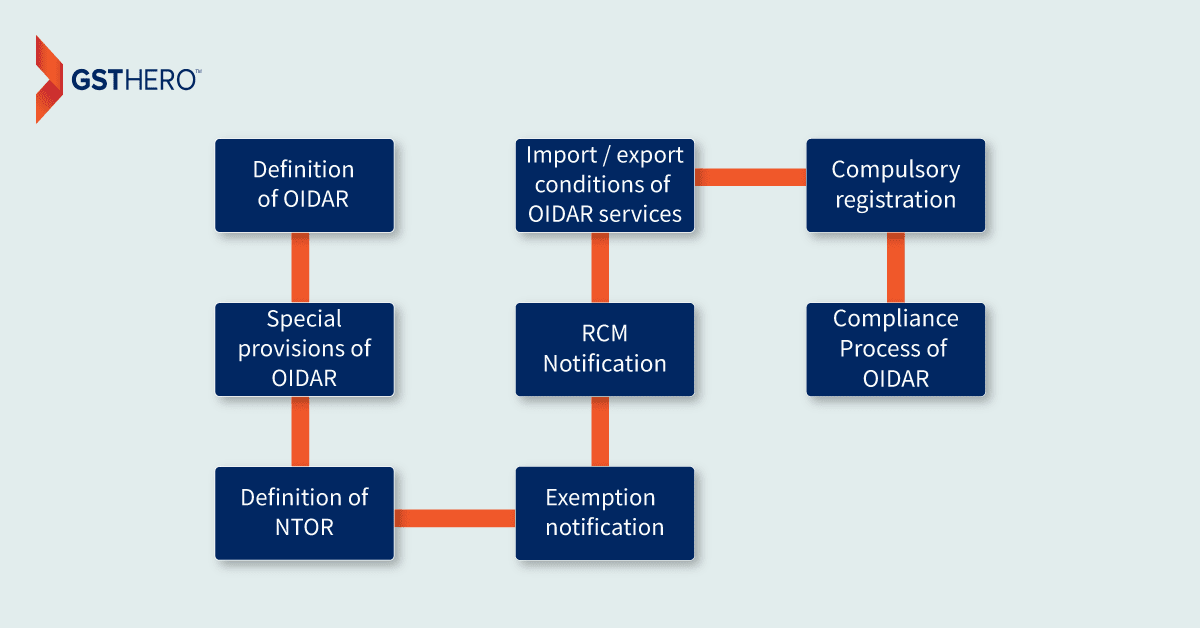 GSTHERO™

Definition of OIDAR

Special provisions of OIDAR

Definition of NTOR

Exemption notification

RCM Notification

Import / export conditions of OIDAR services

Compulsory registration

Compliance Process of OIDAR